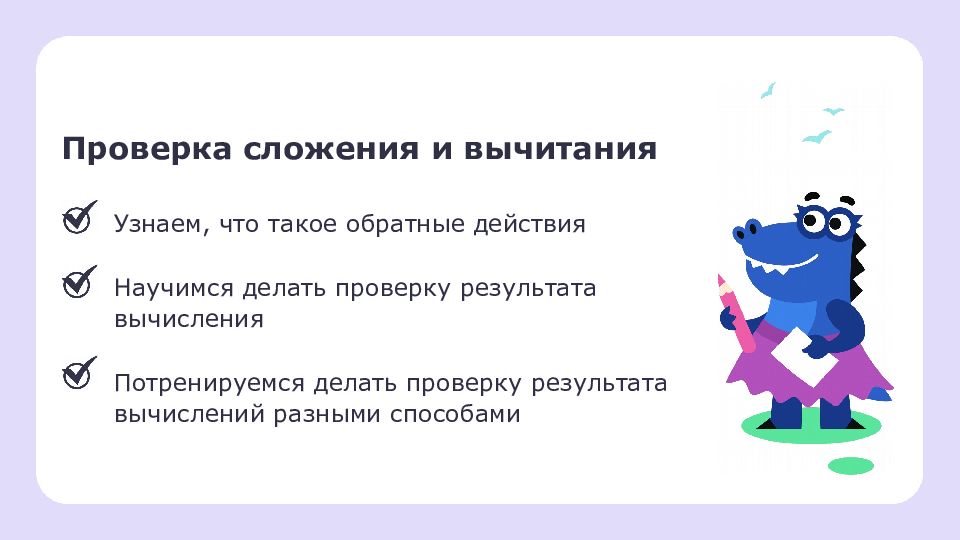 Проверка сложения и вычитания

Узнаем, что такое обратные действия

Научимся делать проверку результата вычисления

Потренируемся делать проверку результата вычислений разными способами